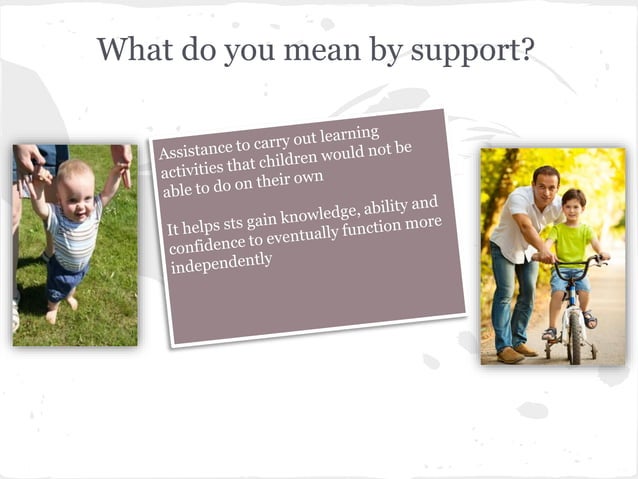 What do you mean by support?

Assistance to carry out learning activities that children would not be able to do on their own

It helps sts gain knowledge, ability and confidence to eventually function more independently